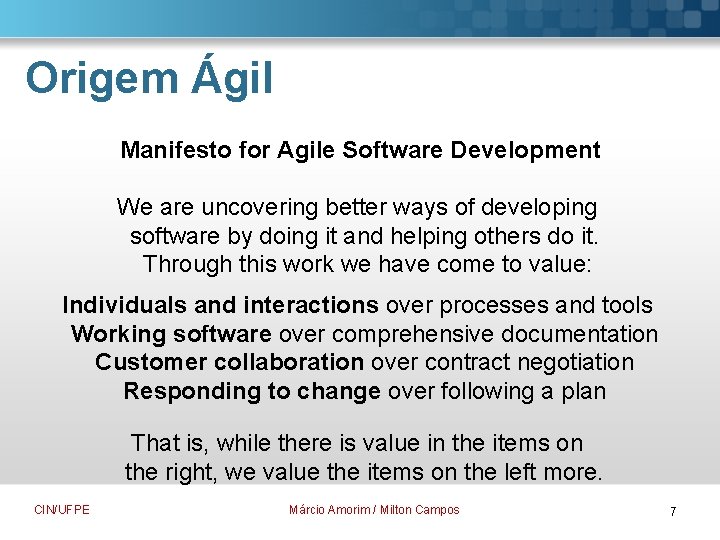 Origem Ágil

Manifesto for Agile Software Development

We are uncovering better ways of developing software by doing it and helping others do it. Through this work we have come to value:

Individuals and interactions over processes and tools
Working software over comprehensive documentation
Customer collaboration over contract negotiation
Responding to change over following a plan

That is, while there is value in the items on the right, we value the items on the left more.

CIN/UFPE

Márcio Amorim / Milton Campos

7